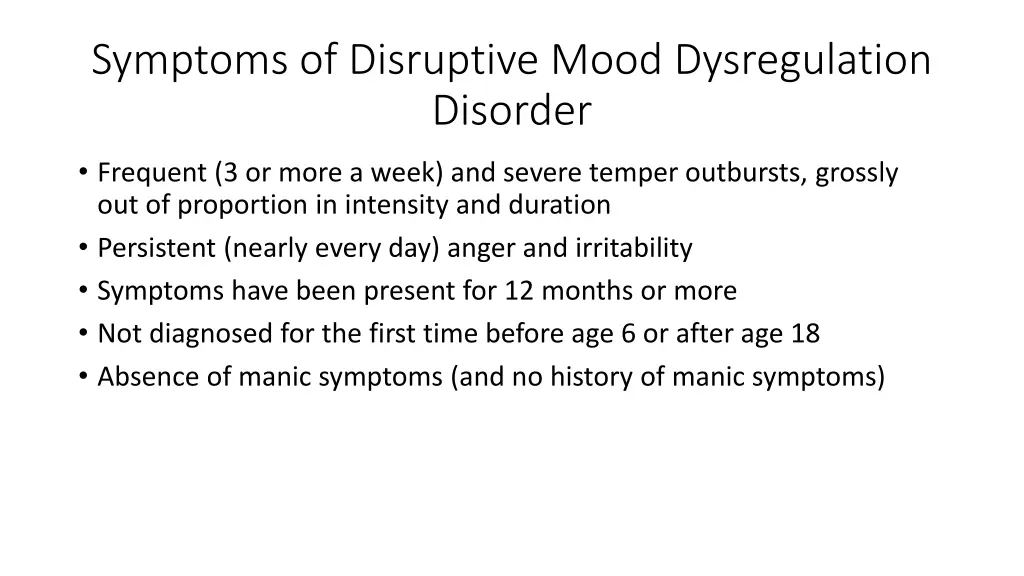 Symptoms of Disruptive Mood Dysregulation Disorder

• Frequent (3 or more a week) and severe temper outbursts, grossly out of proportion in intensity and duration
• Persistent (nearly every day) anger and irritability
• Symptoms have been present for 12 months or more
• Not diagnosed for the first time before age 6 or after age 18
• Absence of manic symptoms (and no history of manic symptoms)